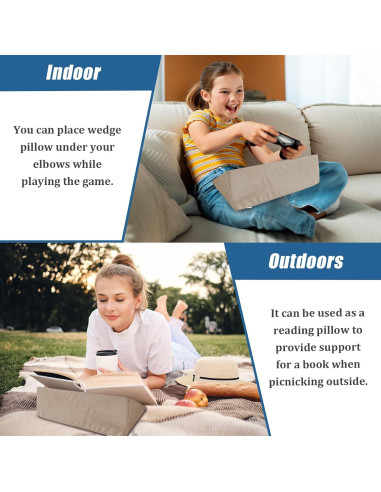 Indoor

You can place wedge pillow under your elbows while playing the game.

Outdoors

It can be used as a reading pillow to provide support for a book when picnicking outside.